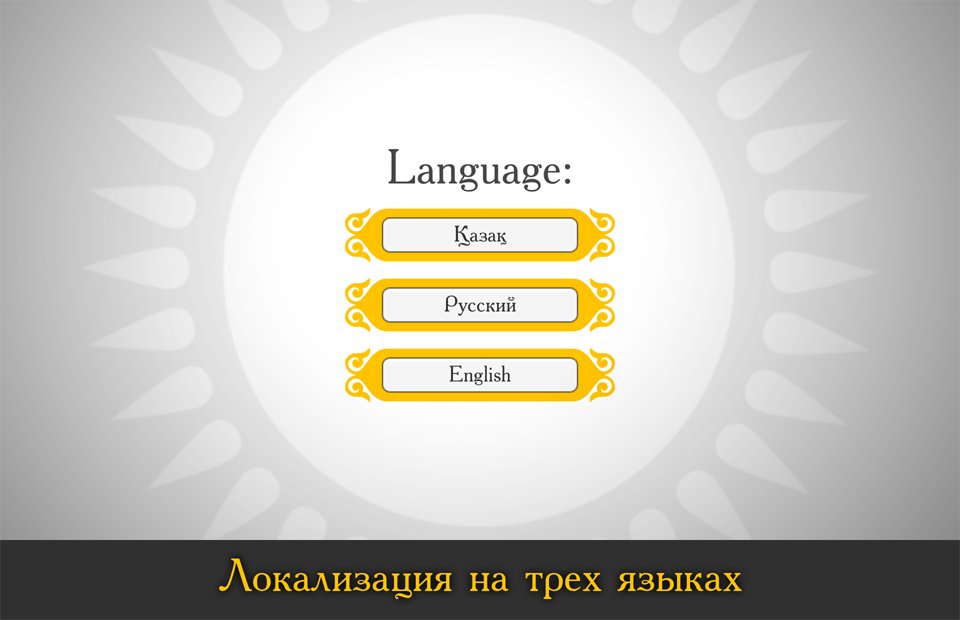 Language:

Қазақ

Русский

English

Локализация на трех языках